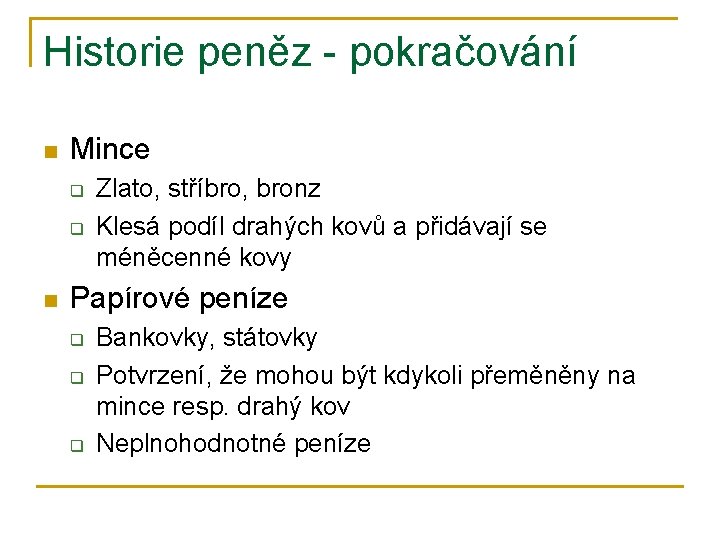 Historie peněz - pokračování

Mince

Zlato, stříbro, bronz

Klesá podíl drahých kovů a přidávají se méněcenné kovy

Papírové peníze

Bankovky, státovky

Potvrzení, že mohou být kdykoli přeměněny na mince resp. drahý kov

Neplnohodnotné peníze